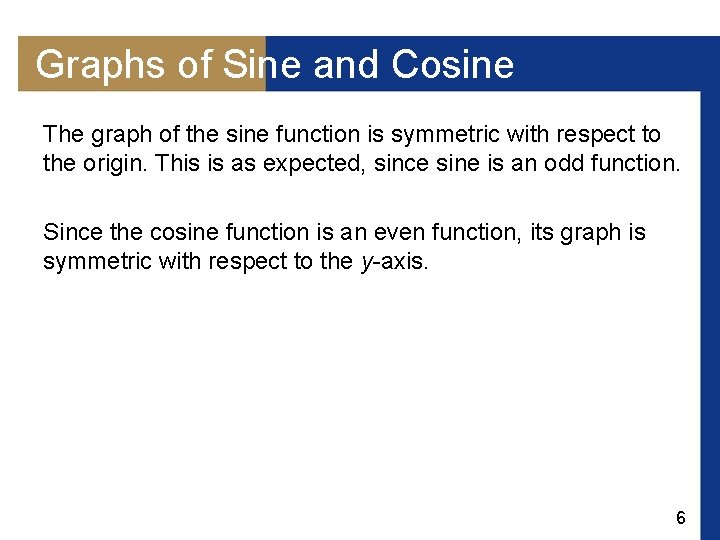 Graphs of Sine and Cosine

The graph of the sine function is symmetric with respect to the origin. This is as expected, since sine is an odd function.

Since the cosine function is an even function, its graph is symmetric with respect to the $y$-axis.

6